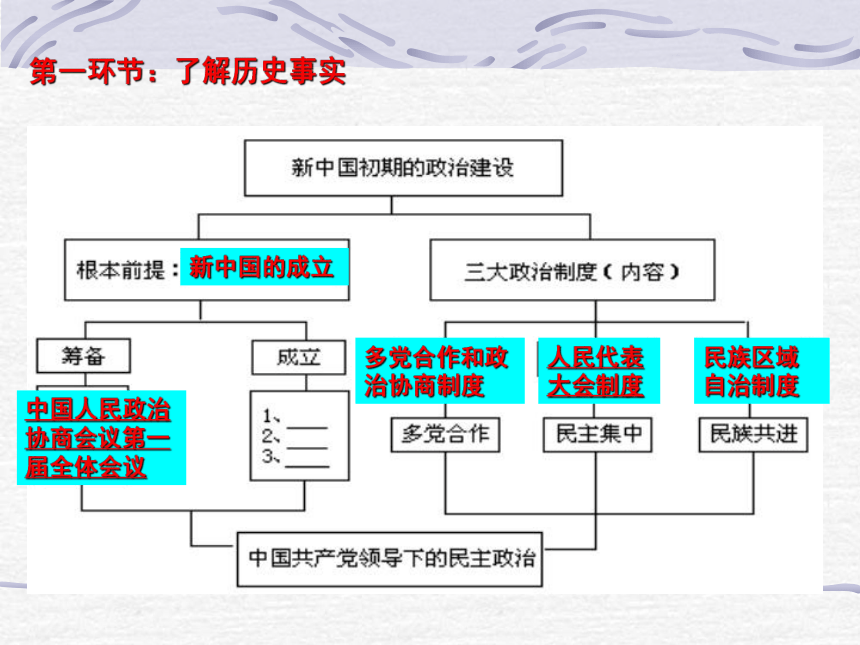 第一环节：了解历史事实

新中国初期的政治建设

根本前提：新中国的成立

三大政治制度（内容）

筹备

成立

中国人民政治协商会议第一届全体会议

1、____
2、____
3、____

多党合作和政治协商制度

人民代表大会制度

民族区域自治制度

多党合作

民主集中

民族共进

中国共产党领导下的民主政治